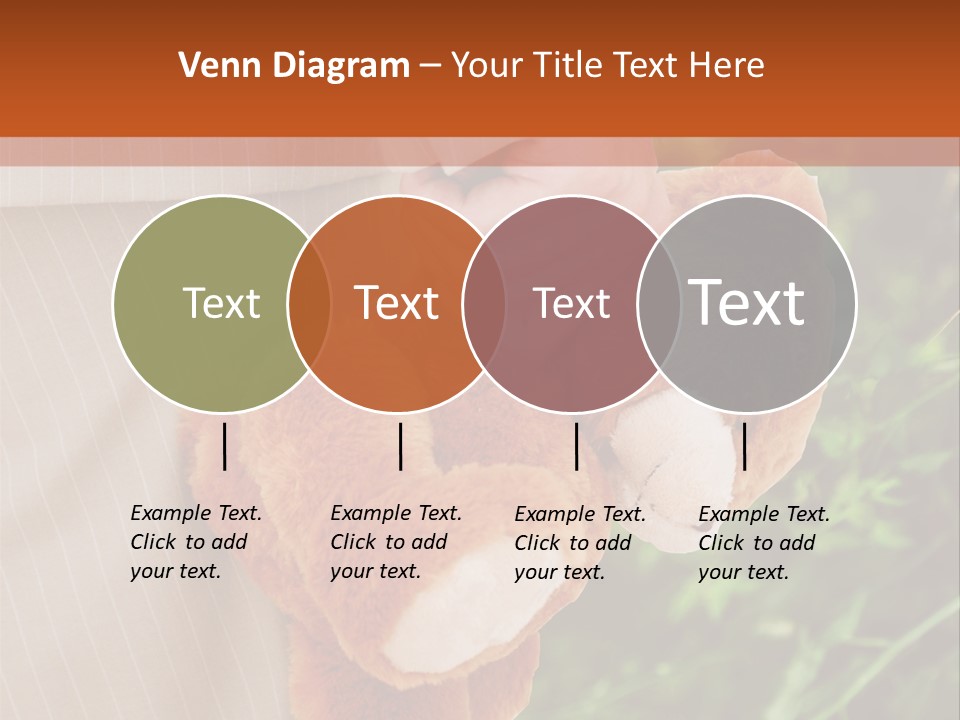 Venn Diagram – Your Title Text Here

Text

Text

Text

Text

Example Text. Click to add your text.

Example Text. Click to add your text.

Example Text. Click to add your text.

Example Text. Click to add your text.